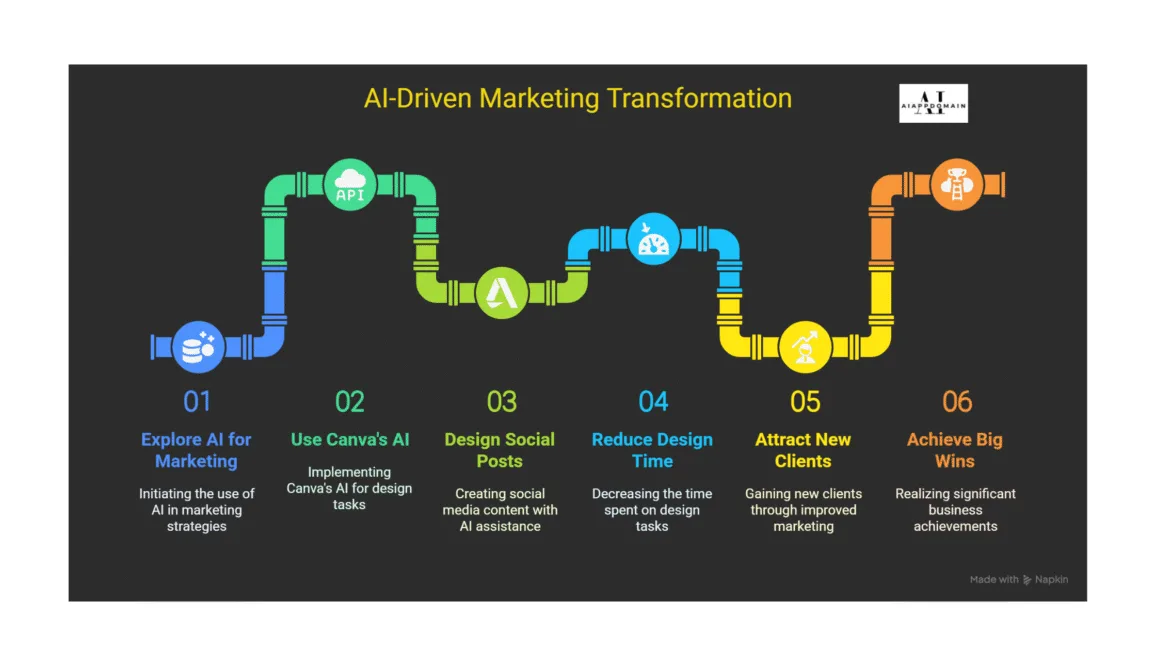 AI-Driven Marketing Transformation

AI
AIAPPDOMAIN

API

01
Explore AI for Marketing
Initiating the use of AI in marketing strategies

02
Use Canva's AI
Implementing Canva's AI for design tasks

03
Design Social Posts
Creating social media content with AI assistance

04
Reduce Design Time
Decreasing the time spent on design tasks

05
Attract New Clients
Gaining new clients through improved marketing

06
Achieve Big Wins
Realizing significant business achievements

Made with Napkin